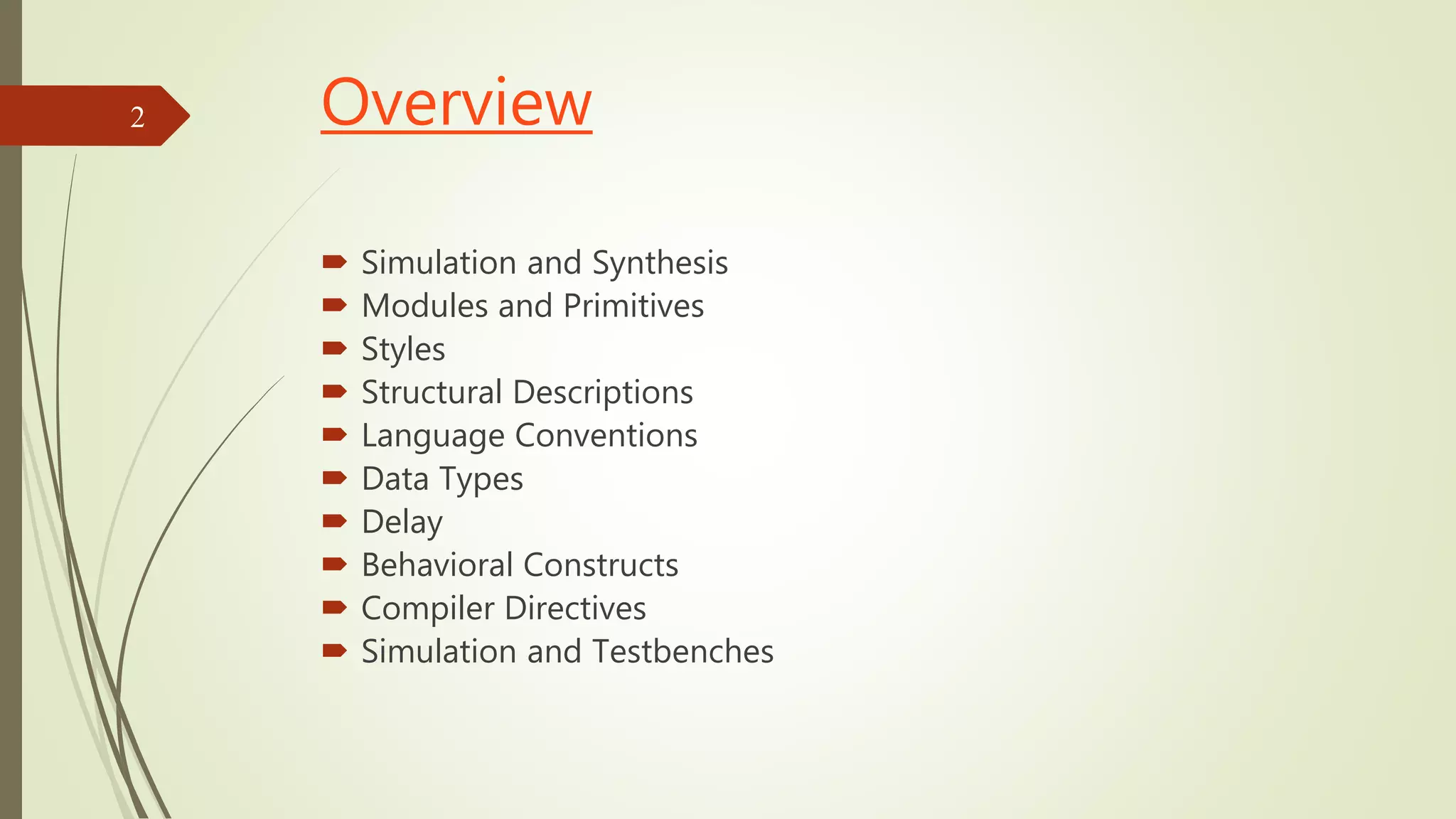 2

Overview

- Simulation and Synthesis
- Modules and Primitives
- Styles
- Structural Descriptions
- Language Conventions
- Data Types
- Delay
- Behavioral Constructs
- Compiler Directives
- Simulation and Testbenches